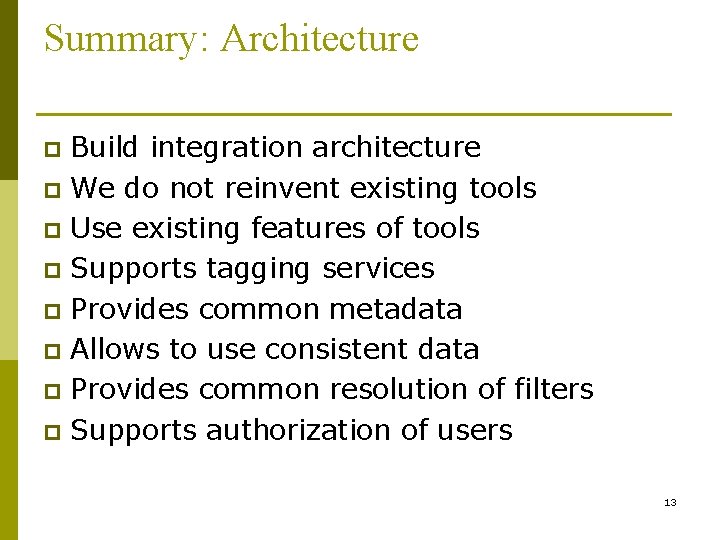 Summary: Architecture

- Build integration architecture
- We do not reinvent existing tools
- Use existing features of tools
- Supports tagging services
- Provides common metadata
- Allows to use consistent data
- Provides common resolution of filters
- Supports authorization of users

13